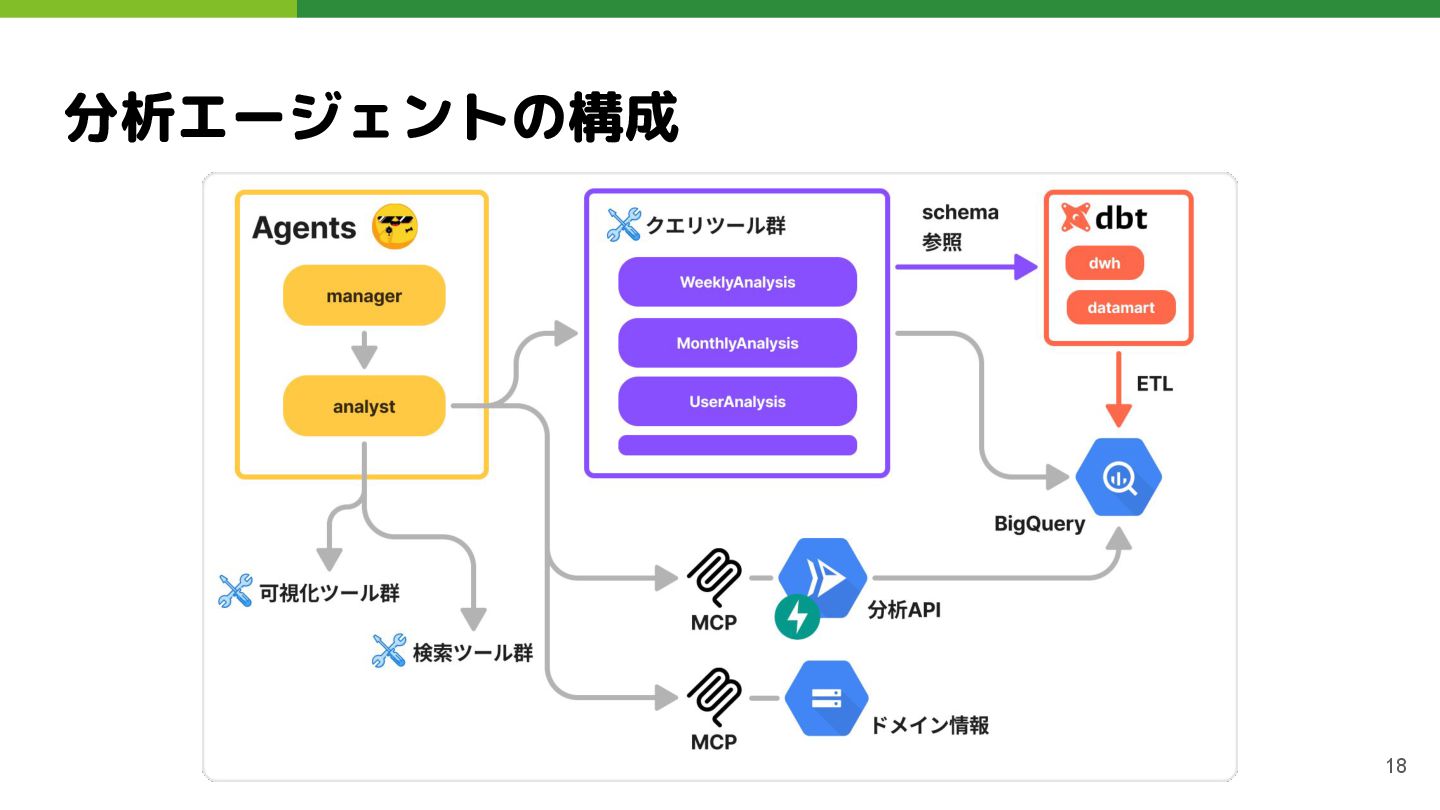 分析エージェントの構成

Agents

manager

analyst

クエリツール群

WeeklyAnalysis

MonthlyAnalysis

UserAnalysis

schema
参照

dbt

dwh

datamart

ETL

BigQuery

可視化ツール群

検索ツール群

MCP

分析API

MCP

ドメイン情報

18